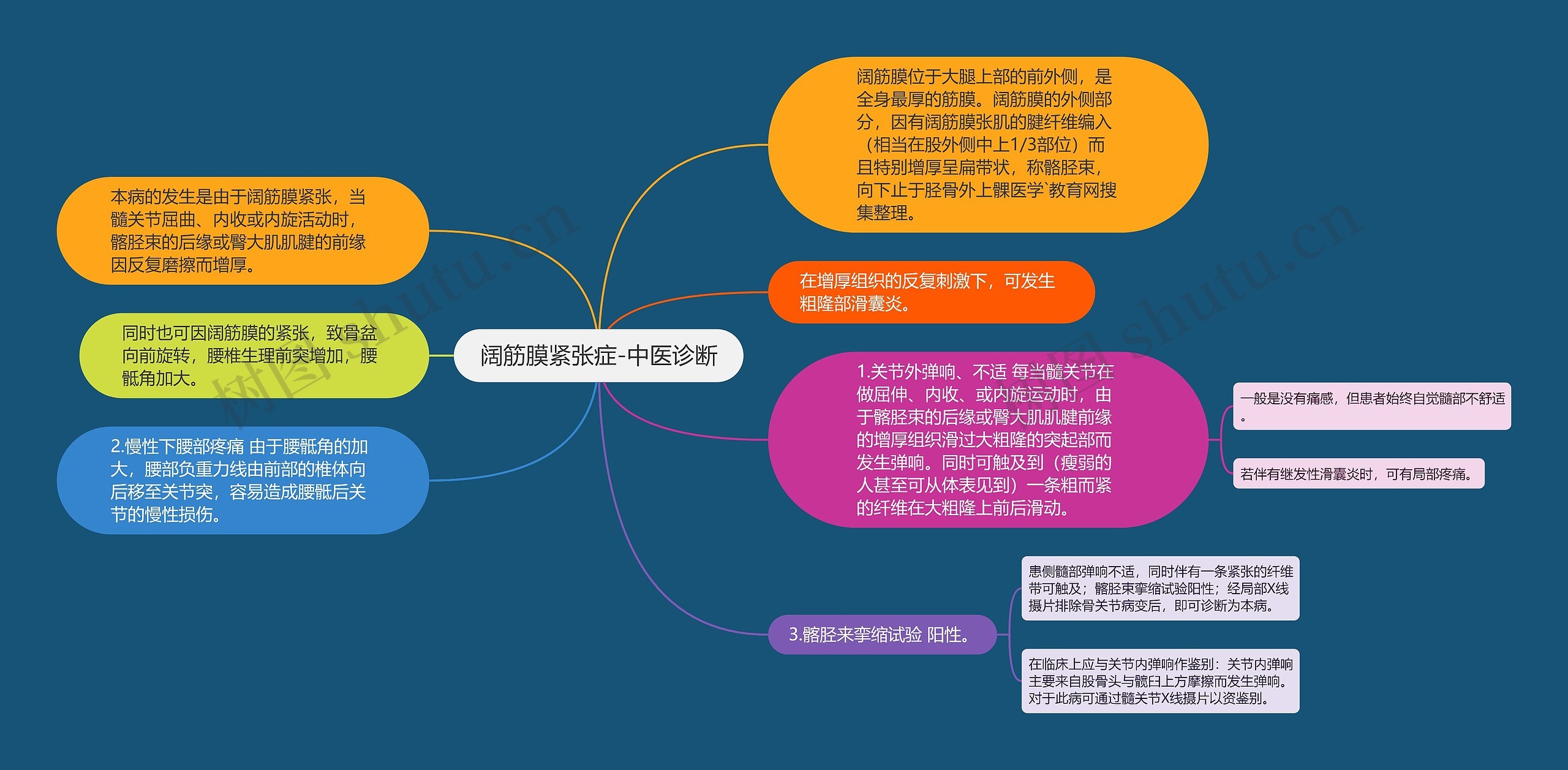 阔筋膜紧张症-中医诊断

阔筋膜位于大腿上部的前外侧，是全身最厚的筋膜。阔筋膜的外侧部分，因有阔筋膜张肌的腱纤维编入（相当在股外侧中上1/3部位）而且特别增厚呈扁带状，称髂胫束，向下止于胫骨外上髁医学`教育网搜集整理。

在增厚组织的反复刺激下，可发生粗隆部滑囊炎。

1.关节外弹响、不适 每当髋关节在做屈伸、内收、或内旋运动时，由于髂胫束的后缘或臀大肌肌腱前缘的增厚组织滑过大粗隆的突起部而发生弹响。同时可触及到（瘦弱的人甚至可从体表见到）一条粗而紧的纤维在大粗隆上前后滑动。

一般是没有痛感，但患者始终自觉髋部不舒适。

若伴有继发性滑囊炎时，可有局部疼痛。

3.髂胫来挛缩试验 阳性。

患侧髋部弹响不适，同时伴有一条紧张的纤维带可触及；髂胫束挛缩试验阳性；经局部X线摄片排除骨关节病变后，即可诊断为本病。

在临床上应与关节内弹响作鉴别：关节内弹响主要来自股骨头与髋臼上方摩擦而发生弹响。对于此病可通过髋关节X线摄片以资鉴别。

本病的发生是由于阔筋膜紧张，当髋关节屈曲、内收或内旋活动时，髂胫束的后缘或臀大肌肌腱的前缘因反复磨擦而增厚。

同时也可因阔筋膜的紧张，致骨盆向前旋转，腰椎生理前突增加，腰骶角加大。

2.慢性下腰部疼痛 由于腰骶角的加大，腰部负重力线由前部的椎体向后移至关节突，容易造成腰骶后关节的慢性损伤。

树图 shutu.cn
树图 shutu.cn